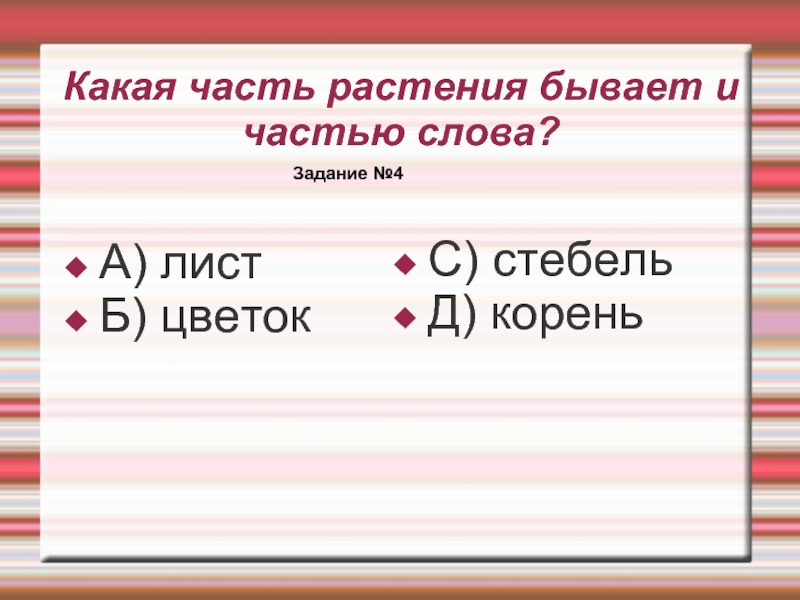 Какая часть растения бывает и частью слова?

Задание №4

А) лист
Б) цветок

С) стебель
Д) корень